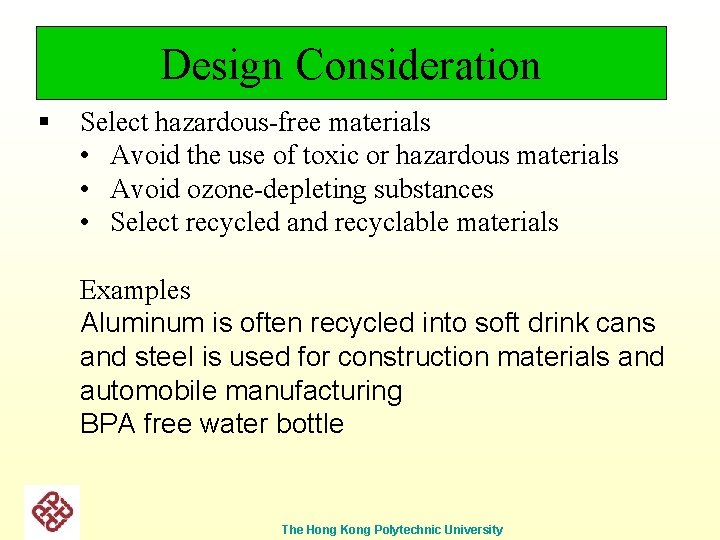 Design Consideration

▪ Select hazardous-free materials
• Avoid the use of toxic or hazardous materials
• Avoid ozone-depleting substances
• Select recycled and recyclable materials

Examples
Aluminum is often recycled into soft drink cans and steel is used for construction materials and automobile manufacturing
BPA free water bottle

The Hong Kong Polytechnic University